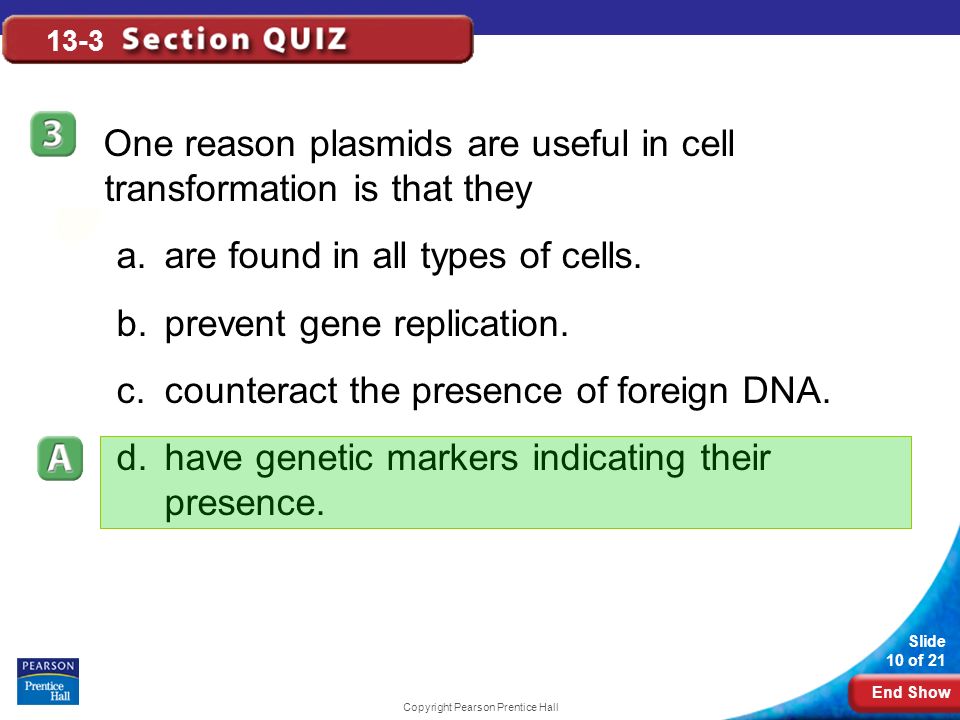 13-3 Section QUIZ

3

One reason plasmids are useful in cell transformation is that they

a. are found in all types of cells.

b. prevent gene replication.

c. counteract the presence of foreign DNA.

A

d. have genetic markers indicating their presence.

PEARSON
Prentice Hall

Copyright Pearson Prentice Hall

Slide
10 of 21

End Show